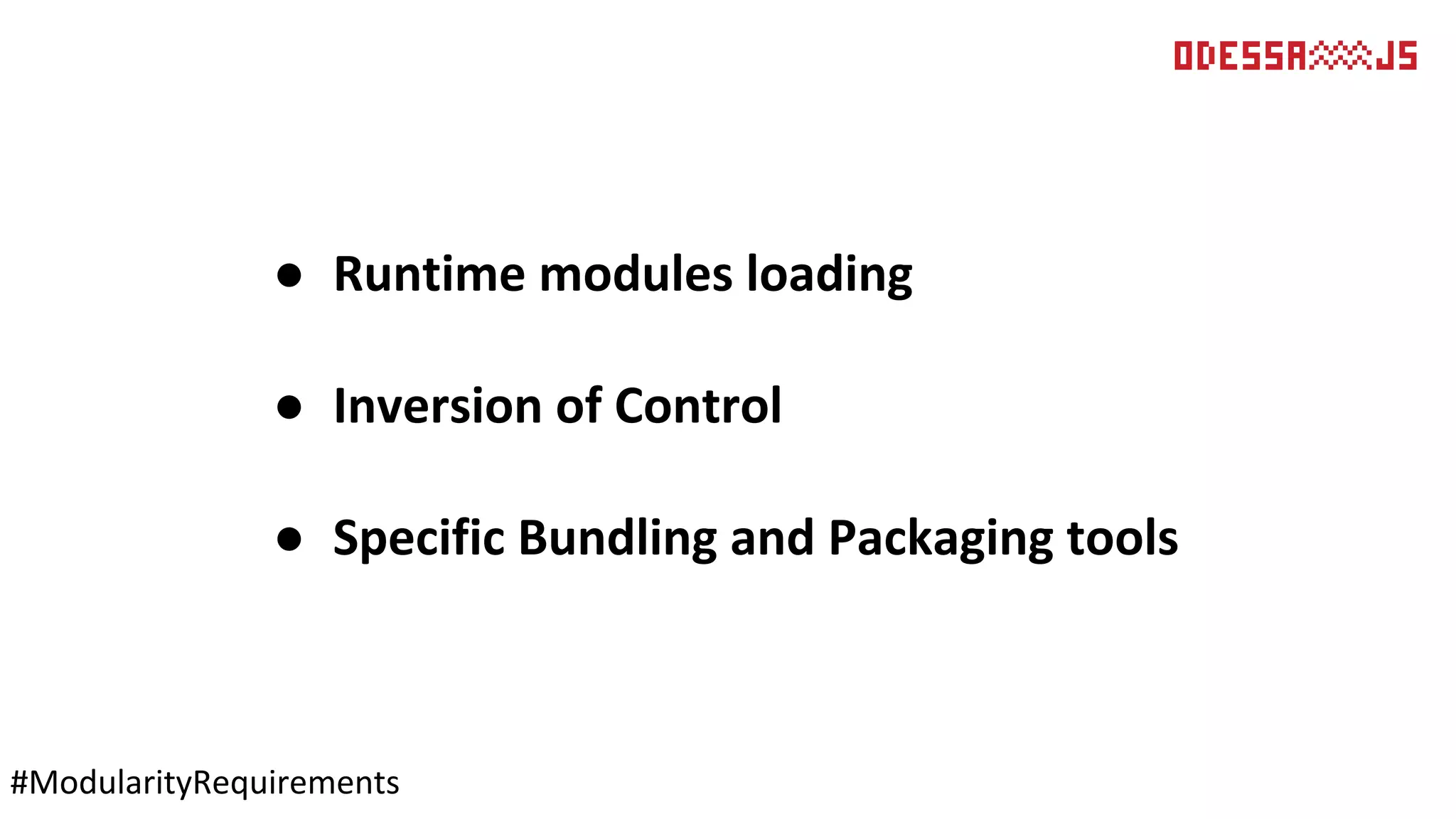 ODESSA JS

- Runtime modules loading
- Inversion of Control
- Specific Bundling and Packaging tools

#ModularityRequirements